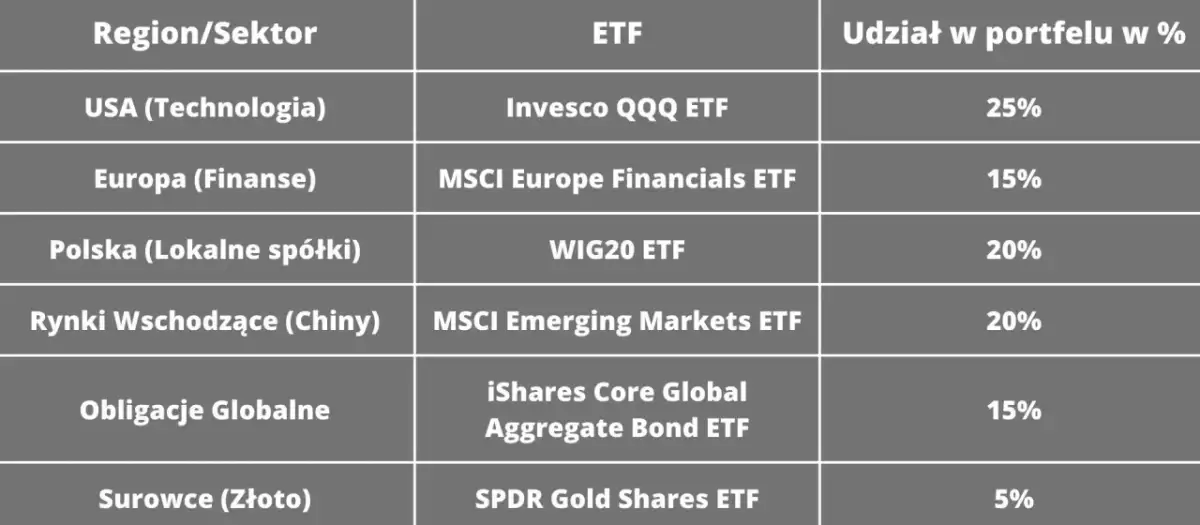 | Region/Sektor | ETF | Udział w portfelu w % |
|---|---|---|
| USA (Technologia) | Invesco QQQ ETF | 25% |
| Europa (Finanse) | MSCI Europe Financials ETF | 15% |
| Polska (Lokalne spółki) | WIG20 ETF | 20% |
| Rynki Wschodzące (Chiny) | MSCI Emerging Markets ETF | 20% |
| Obligacje Globalne | iShares Core Global Aggregate Bond ETF | 15% |
| Surowce (Złoto) | SPDR Gold Shares ETF | 5% |